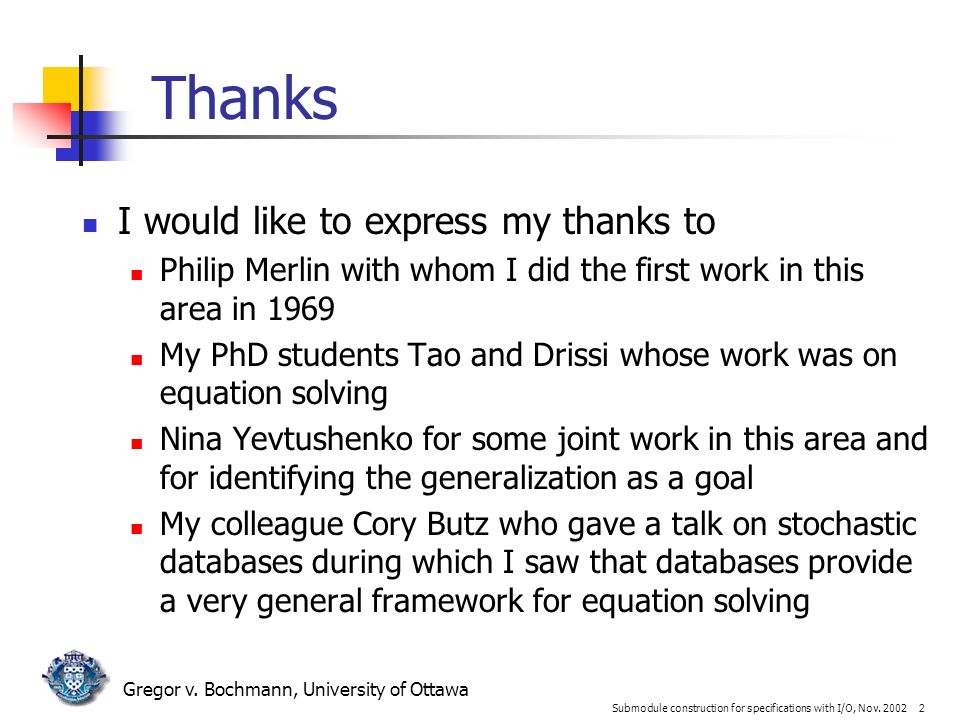 Thanks

I would like to express my thanks to

Philip Merlin with whom I did the first work in this area in 1969

My PhD students Tao and Drissi whose work was on equation solving

Nina Yevtushenko for some joint work in this area and for identifying the generalization as a goal

My colleague Cory Butz who gave a talk on stochastic databases during which I saw that databases provide a very general framework for equation solving

Gregor v. Bochmann, University of Ottawa

Submodule construction for specifications with I/O, Nov. 2002 2